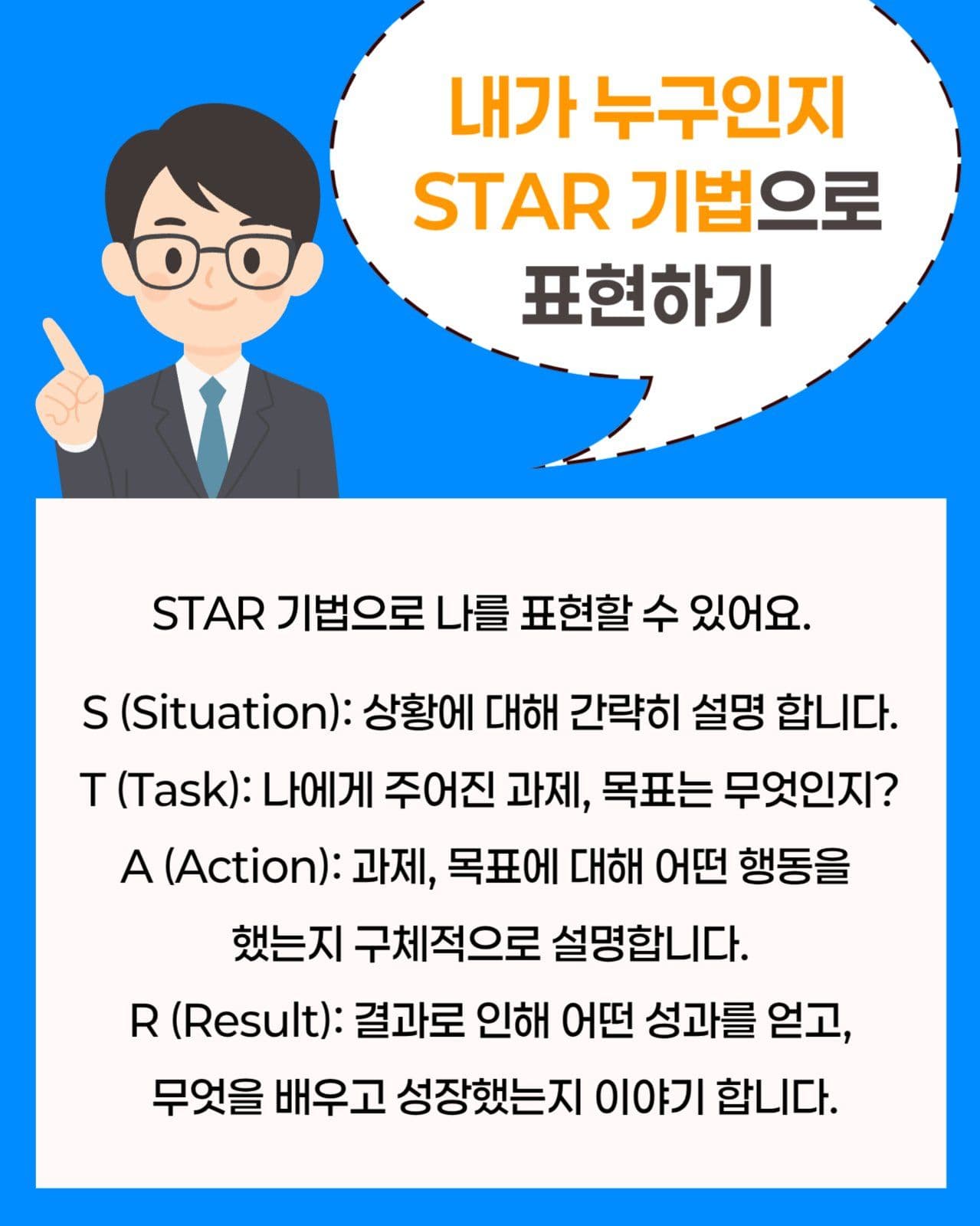 내가 누구인지
STAR 기법으로
표현하기

STAR 기법으로 나를 표현할 수 있어요.

S (Situation): 상황에 대해 간략히 설명 합니다.
T (Task): 나에게 주어진 과제, 목표는 무엇인지?
A (Action): 과제, 목표에 대해 어떤 행동을 했는지 구체적으로 설명합니다.
R (Result): 결과로 인해 어떤 성과를 얻고, 무엇을 배우고 성장했는지 이야기 합니다.